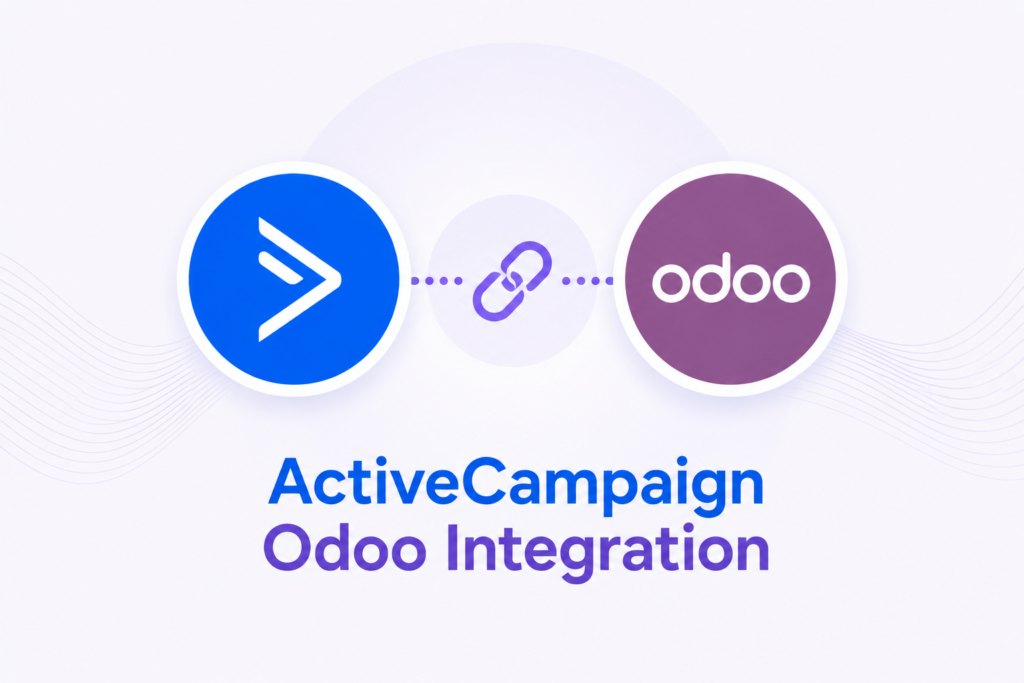 odoo

ActiveCampaign
Odoo Integration